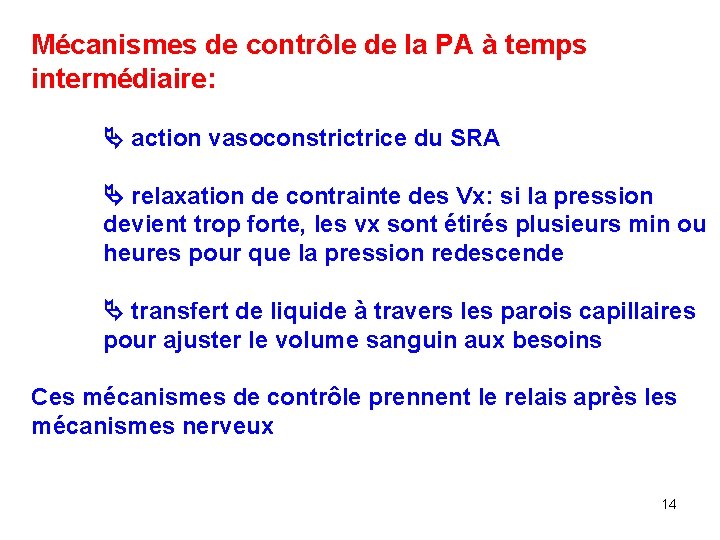 Mécanismes de contrôle de la PA à temps intermédiaire:

↳ action vasoconstrictrice du SRA

↳ relaxation de contrainte des Vx: si la pression devient trop forte, les vx sont étirés plusieurs min ou heures pour que la pression redescende

↳ transfert de liquide à travers les parois capillaires pour ajuster le volume sanguin aux besoins

Ces mécanismes de contrôle prennent le relais après les mécanismes nerveux

14